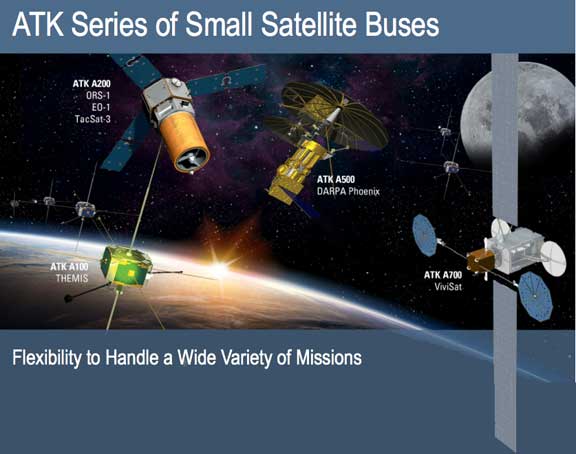 ATK Series of Small Satellite Buses

ATK A200
ORS-1
EO-1
TacSat-3

ATK A500
DARPA Phoenix

ATK A100
THEMIS

ATK A700
ViviSat

Flexibility to Handle a Wide Variety of Missions